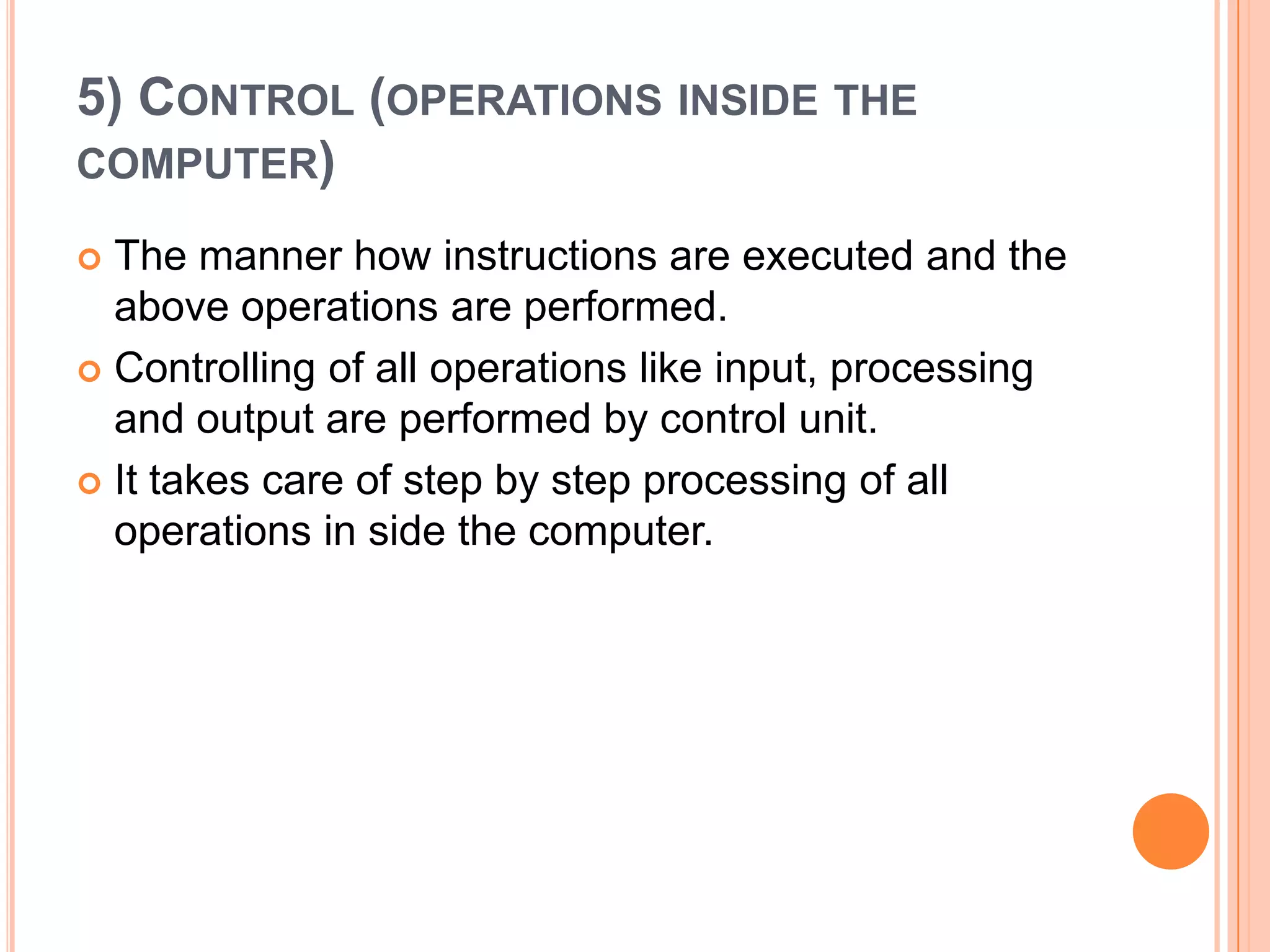 5) CONTROL (OPERATIONS INSIDE THE COMPUTER)

The manner how instructions are executed and the above operations are performed.

Controlling of all operations like input, processing and output are performed by control unit.

It takes care of step by step processing of all operations in side the computer.